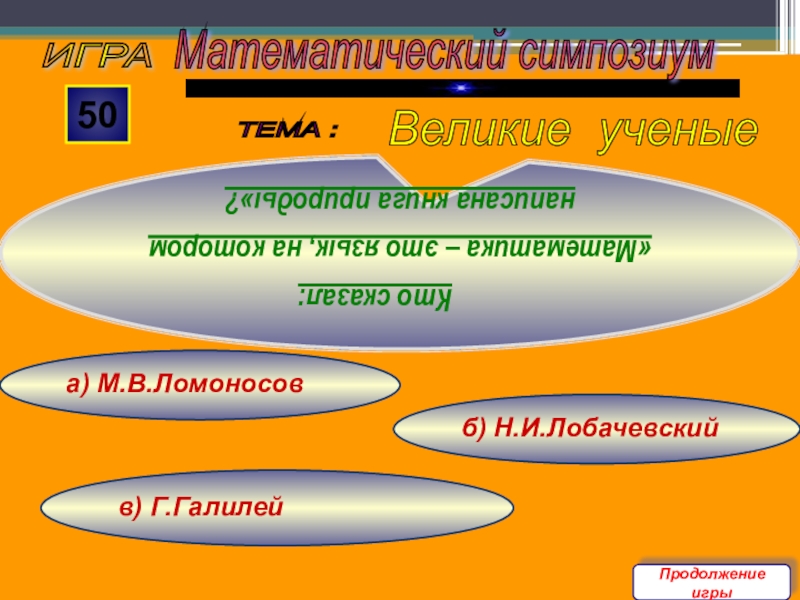 ИГРА Математический симпозиум

50

ТЕМА : Великие ученые

Кто сказал:
«Математика – это язык, на котором написана книга природы»?

а) М.В.Ломоносов

б) Н.И.Лобачевский

в) Г.Галилей

Продолжение игры